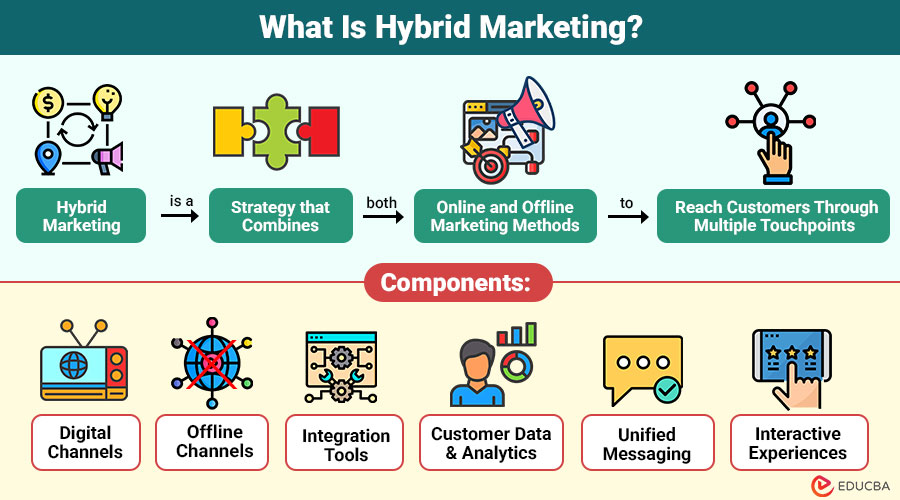 What Is Hybrid Marketing?

Hybrid Marketing

is a

Strategy that Combines

both

Online and Offline Marketing Methods

to

Reach Customers Through Multiple Touchpoints

Components:

Digital Channels

Offline Channels

Integration Tools

Customer Data & Analytics

Unified Messaging

Interactive Experiences

EDUCBA